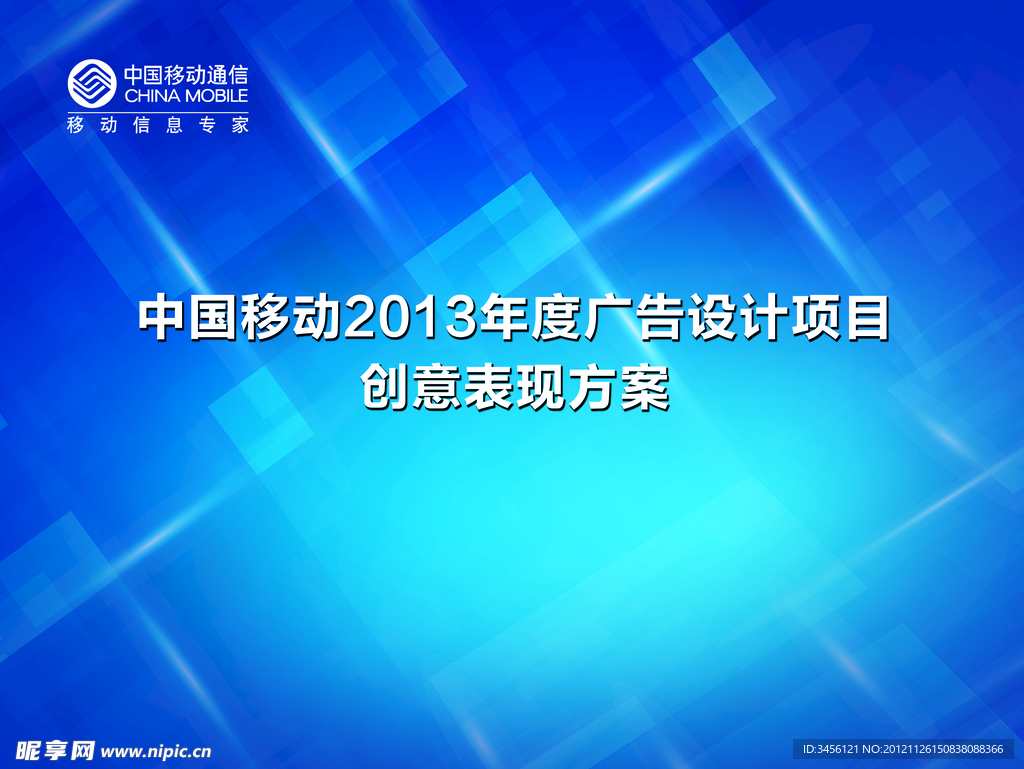 中国移动通信
CHINA MOBILE
移动信息专家

中国移动2013年度广告设计项目
创意表现方案

昵享网 www.nipic.cn

ID:3456121 NO:20121126150838088366